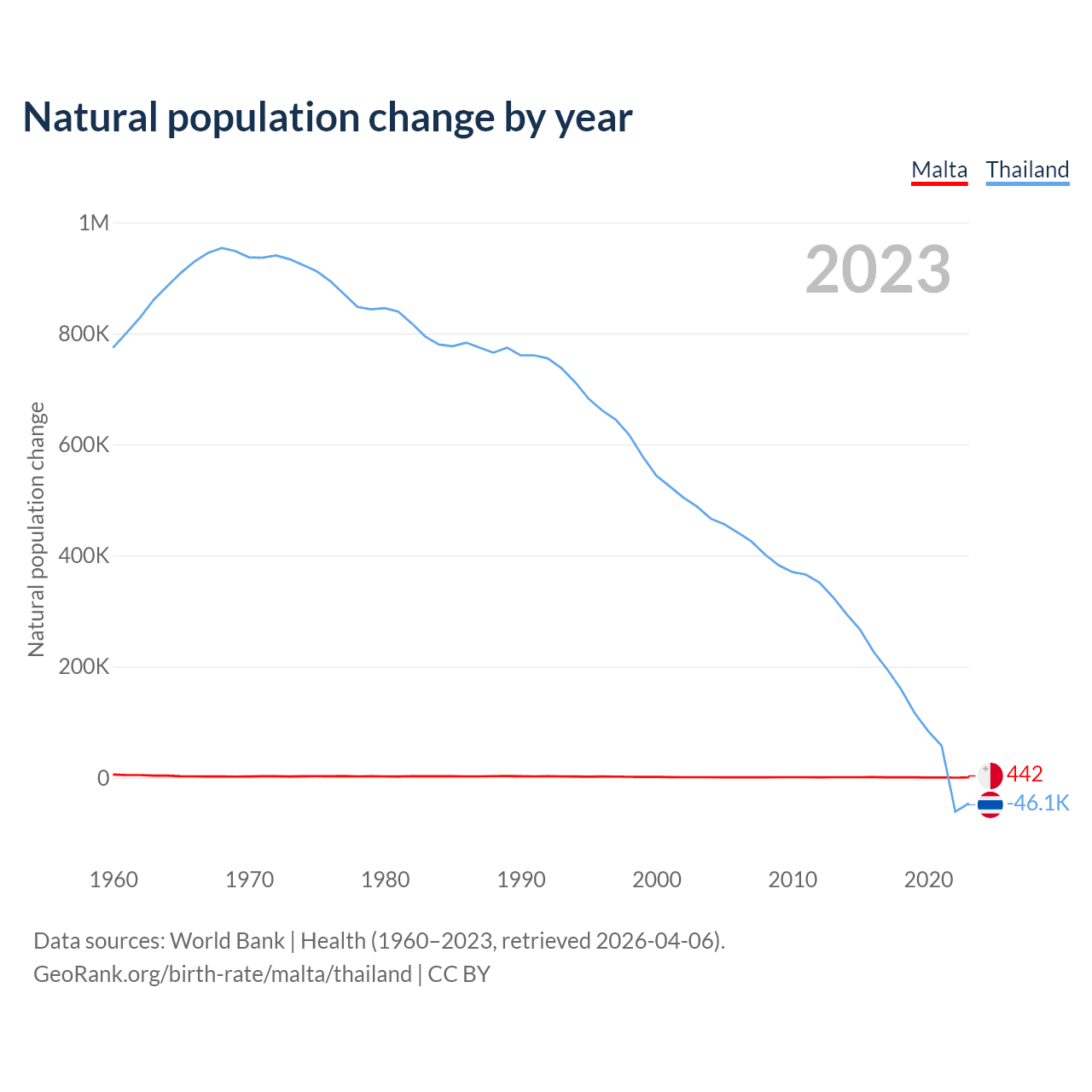 Natural population change by year

Malta Thailand

2023

Natural population change

1M
800K
600K
400K
200K
0

442
-46.1K

1960 1970 1980 1990 2000 2010 2020

Data sources: World Bank | Health (1960–2023, retrieved 2026-04-06).
GeoRank.org/birth-rate/malta/thailand | CC BY